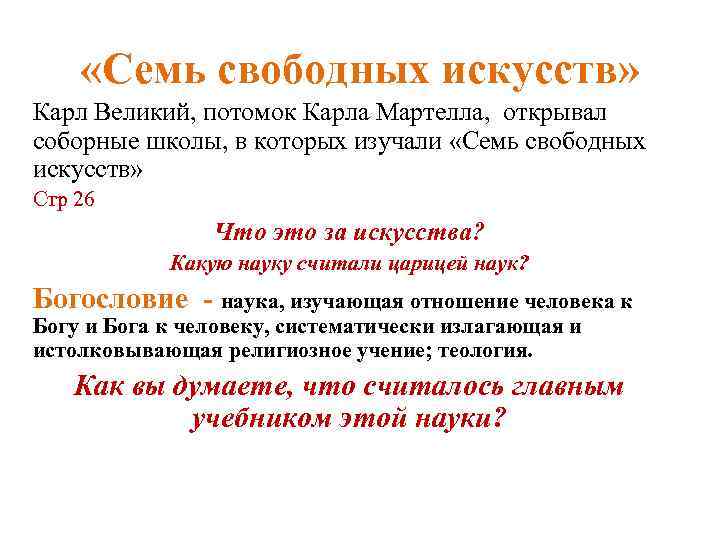 «Семь свободных искусств»

Карл Великий, потомок Карла Мартелла, открывал соборные школы, в которых изучали «Семь свободных искусств»

Стр 26

Что это за искусства?

Какую науку считали царицей наук?

Богословие - наука, изучающая отношение человека к Богу и Бога к человеку, систематически излагающая и истолковывающая религиозное учение; теология.

Как вы думаете, что считалось главным учебником этой науки?